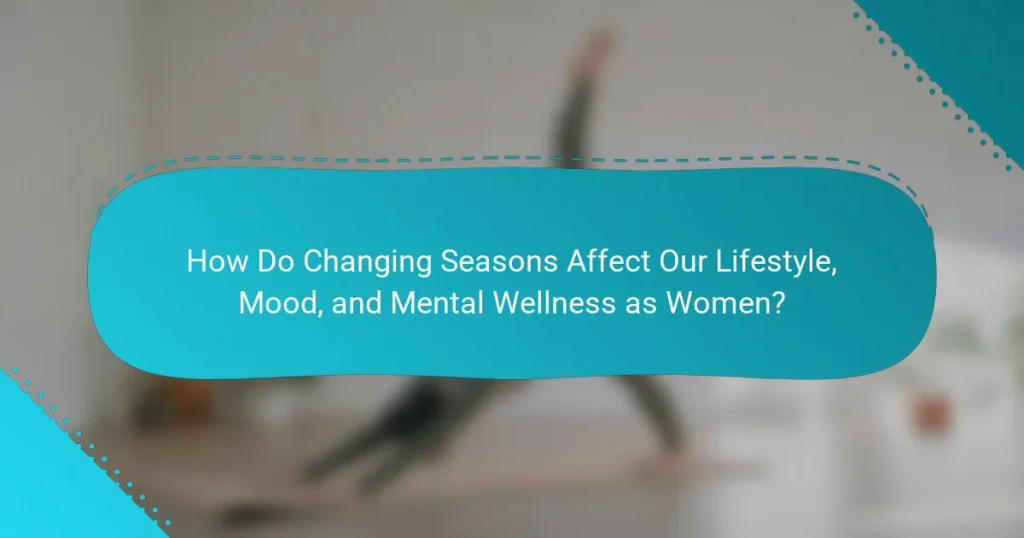 How Do Changing Seasons Affect Our Lifestyle, Mood, and Mental Wellness as Women?